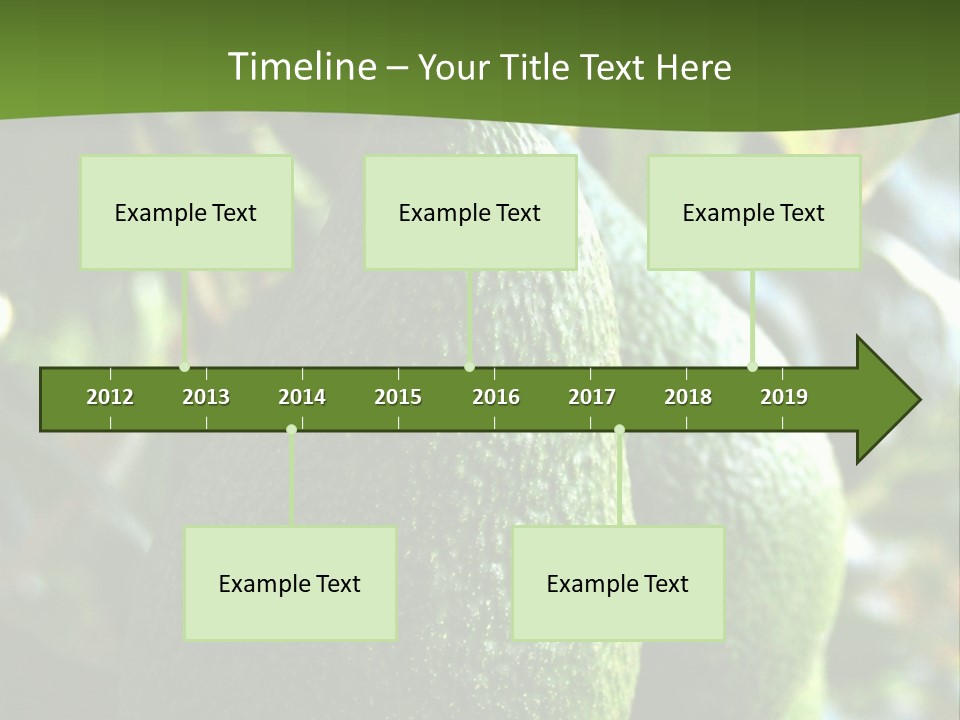 Timeline – Your Title Text Here

Example Text

Example Text

Example Text

2012 2013 2014 2015 2016 2017 2018 2019

Example Text

Example Text